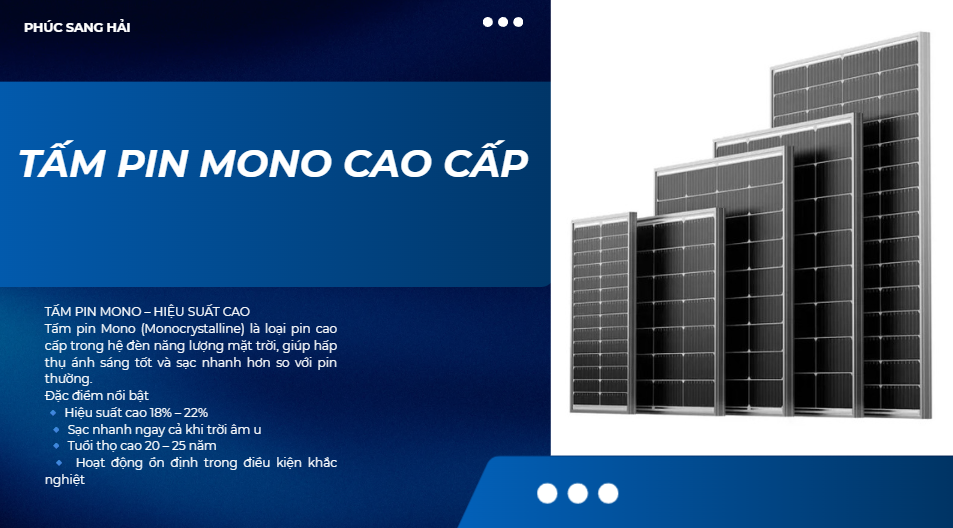 PHÚC SANG HẢI

TẤM PIN MONO CAO CẤP

TẤM PIN MONO – HIỆU SUẤT CAO
Tấm pin Mono (Monocrystalline) là loại pin cao cấp trong hệ đèn năng lượng mặt trời, giúp hấp thụ ánh sáng tốt và sạc nhanh hơn so với pin thường.
Đặc điểm nổi bật
🔹 Hiệu suất cao 18% – 22%
🔹 Sạc nhanh ngay cả khi trời âm u
🔹 Tuổi thọ cao 20 – 25 năm
🔹 Hoạt động ổn định trong điều kiện khắc nghiệt